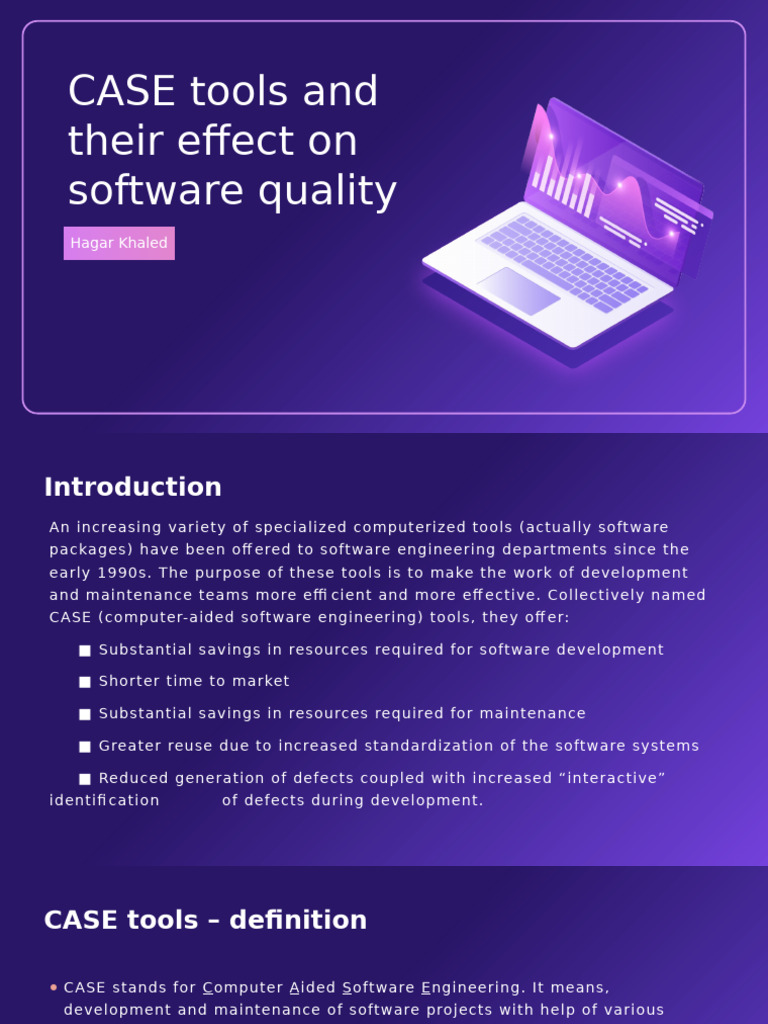 CASE tools and their effect on software quality

Hagar Khaled

Introduction

An increasing variety of specialized computerized tools (actually software packages) have been offered to software engineering departments since the early 1990s. The purpose of these tools is to make the work of development and maintenance teams more efficient and more effective. Collectively named CASE (computer-aided software engineering) tools, they offer:

■ Substantial savings in resources required for software development

■ Shorter time to market

■ Substantial savings in resources required for maintenance

■ Greater reuse due to increased standardization of the software systems

■ Reduced generation of defects coupled with increased “interactive” identification of defects during development.

CASE tools – definition

• CASE stands for Computer Aided Software Engineering. It means, development and maintenance of software projects with help of various